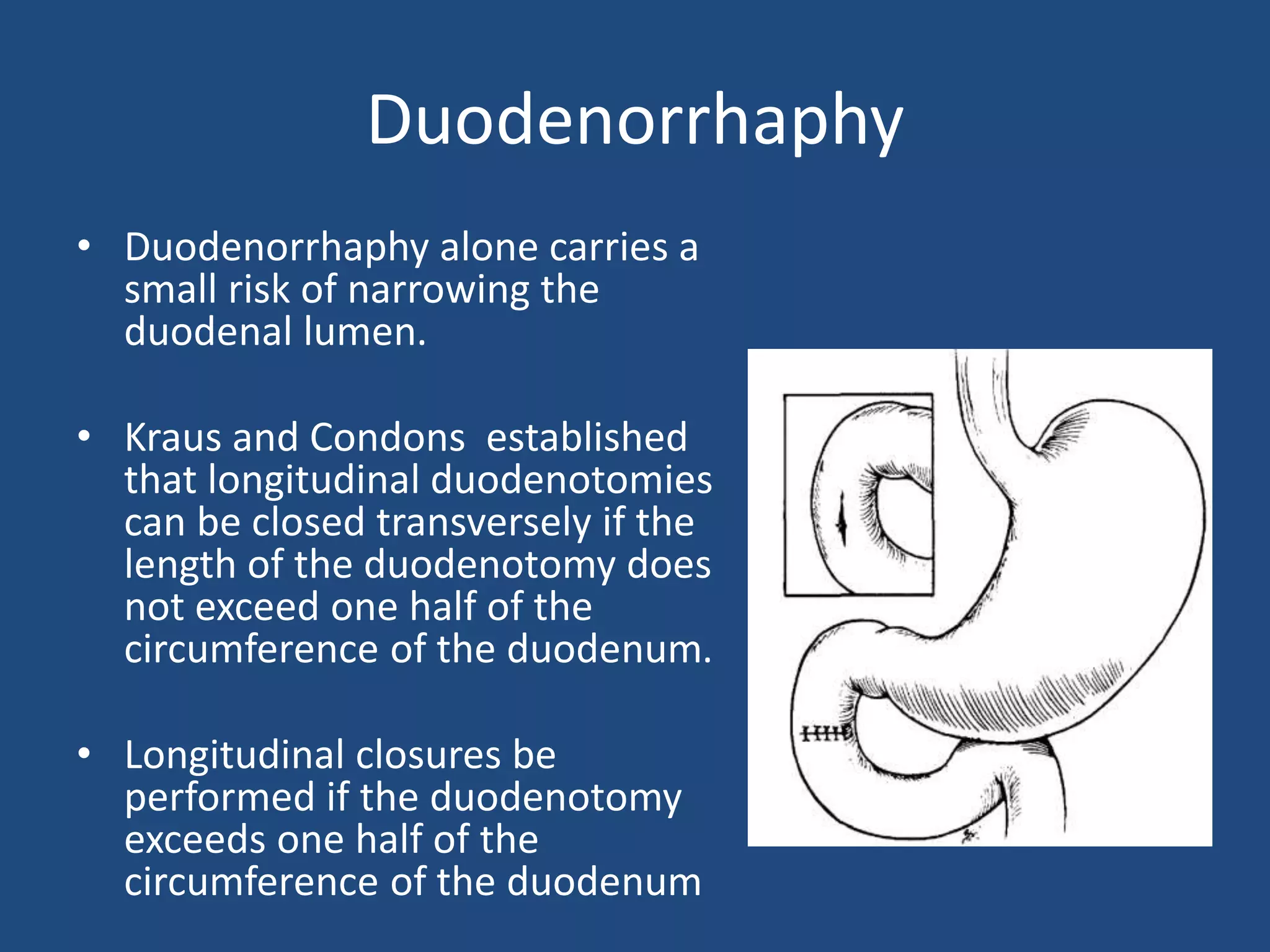 Duodenorrhaphy

• Duodenorrhaphy alone carries a small risk of narrowing the duodenal lumen.

• Kraus and Condons  established that longitudinal duodenotomies can be closed transversely if the length of the duodenotomy does not exceed one half of the circumference of the duodenum.

• Longitudinal closures be performed if the duodenotomy exceeds one half of the circumference of the duodenum